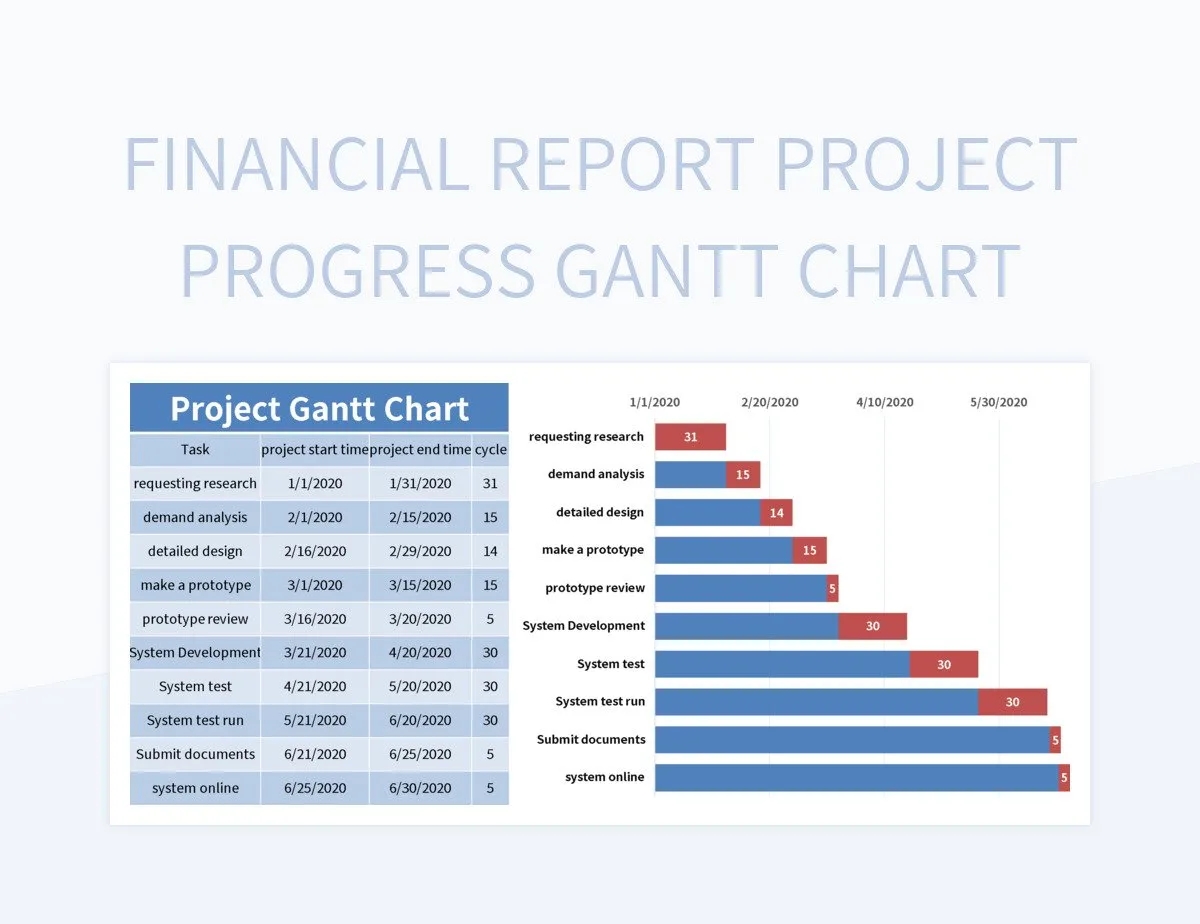 FINANCIAL REPORT PROJECT PROGRESS GANTT CHART

Project Gantt Chart

| Task | project start time | project end time | cycle |
|---|---|---|---|
| requesting research | 1/1/2020 | 1/31/2020 | 31 |
| demand analysis | 2/1/2020 | 2/15/2020 | 15 |
| detailed design | 2/16/2020 | 2/29/2020 | 14 |
| make a prototype | 3/1/2020 | 3/15/2020 | 15 |
| prototype review | 3/16/2020 | 3/20/2020 | 5 |
| System Development | 3/21/2020 | 4/20/2020 | 30 |
| System test | 4/21/2020 | 5/20/2020 | 30 |
| System test run | 5/21/2020 | 6/20/2020 | 30 |
| Submit documents | 6/21/2020 | 6/25/2020 | 5 |
| system online | 6/25/2020 | 6/30/2020 | 5 |

1/1/2020 2/20/2020 4/10/2020 5/30/2020

requesting research 31
demand analysis 15
detailed design 14
make a prototype 15
prototype review 5
System Development 30
System test 30
System test run 30
Submit documents 5
system online 5